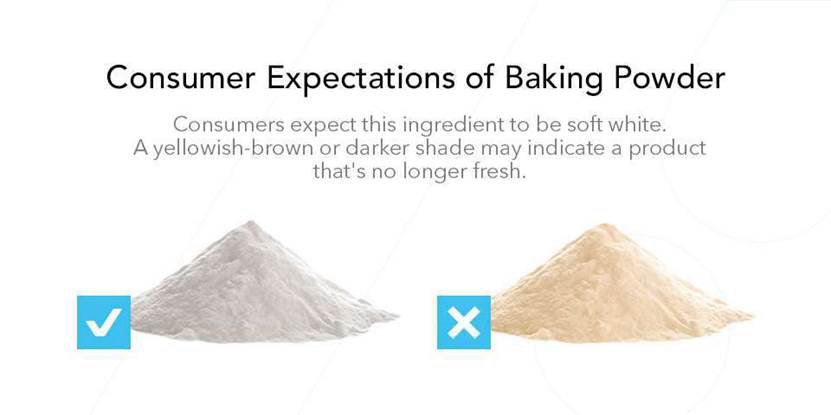 Consumer Expectations of Baking Powder

Consumers expect this ingredient to be soft white. A yellowish-brown or darker shade may indicate a product that's no longer fresh.